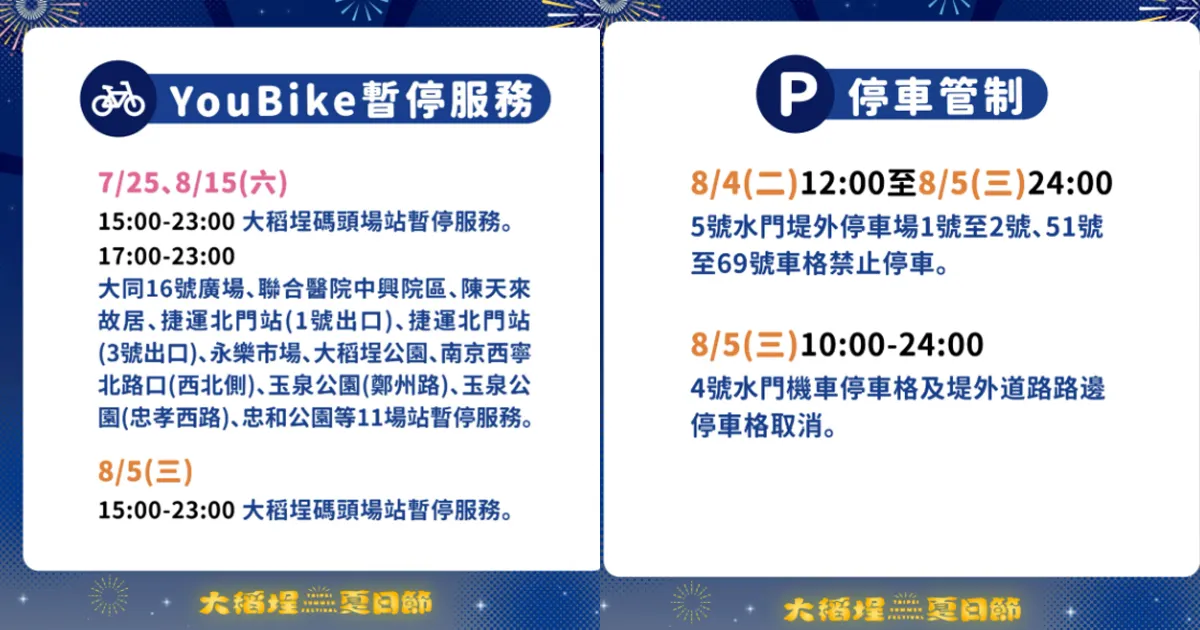 YouBike暫停服務

7/25、8/15(六)
15:00-23:00 大稻埕碼頭場站暫停服務。
17:00-23:00
大同16號廣場、聯合醫院中興院區、陳天來故居、捷運北門站(1號出口)、捷運北門站(3號出口)、永樂市場、大稻埕公園、南京西寧北路口(西北側)、玉泉公園(鄭州路)、玉泉公園(忠孝西路)、忠和公園等11場站暫停服務。

8/5(三)
15:00-23:00 大稻埕碼頭場站暫停服務。

大稻埕夏日節

P 停車管制

8/4(二)12:00至8/5(三)24:00
5號水門堤外停車場1號至2號、51號至69號車格禁止停車。

8/5(三)10:00-24:00
4號水門機車停車格及堤外道路路邊停車格取消。

大稻埕夏日節